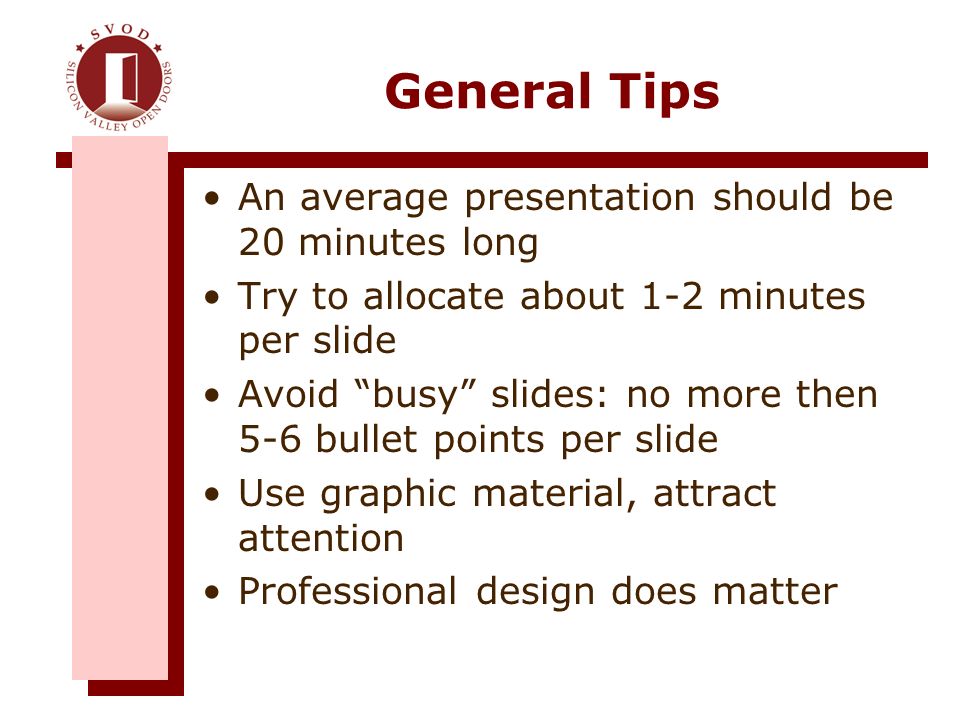 SVOD
SILICON VALLEY OPEN DOORS

General Tips

• An average presentation should be 20 minutes long
• Try to allocate about 1-2 minutes per slide
• Avoid “busy” slides: no more then 5-6 bullet points per slide
• Use graphic material, attract attention
• Professional design does matter